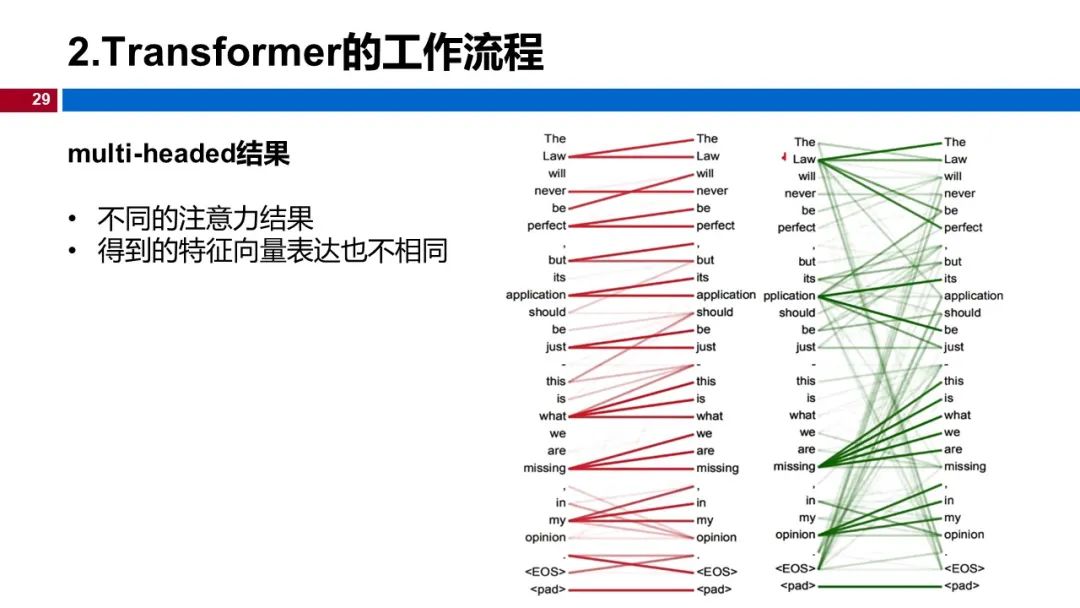 2.Transformer的工作流程

29

multi-headed结果

• 不同的注意力结果
• 得到的特征向量表达也不相同

The Law will never be perfect , but its application should be just - this is what we are missing , in my opinion . <EOS> <pad>

The Law will never be perfect , but its application should be just - this is what we are missing , in my opinion . <EOS> <pad>

The Law will never be perfect , but its pplication should be just - this is what we are missing , in my opinion . <EOS> <pad>

The Law will never be perfect , but its application should be just - this is what we are missing , in my opinion . <EOS> <pad>